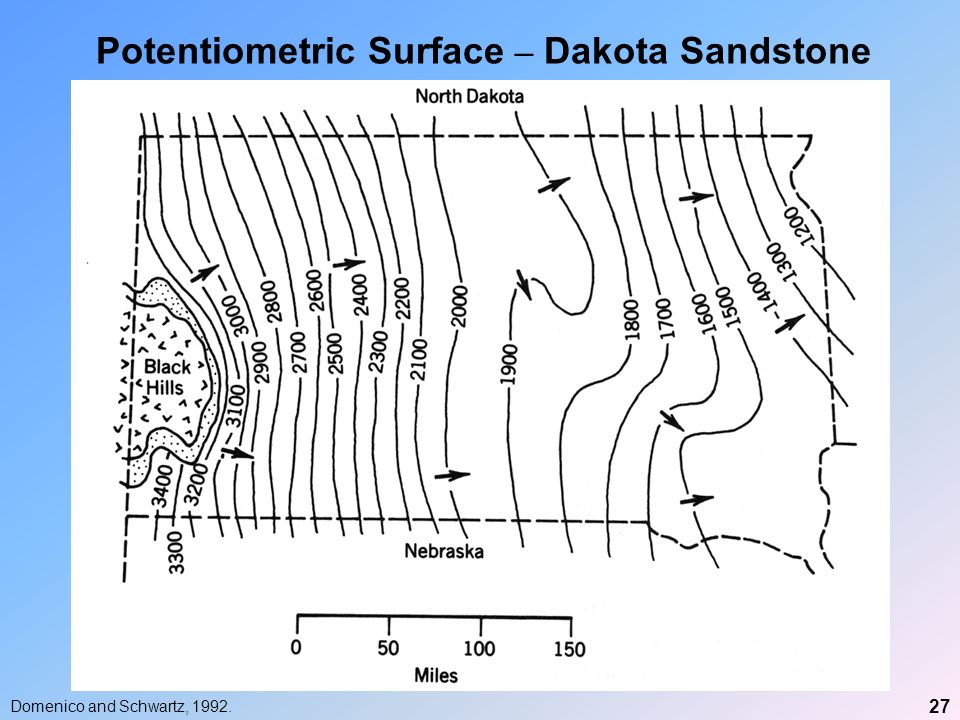 Potentiometric Surface – Dakota Sandstone

North Dakota

Black Hills

3400
3300
3200
3100
3000
2900
2800
2700
2600
2500
2400
2300
2200
2100
2000
1900
1800
1700
1600
1500
1400
1300
1200

Nebraska

0 50 100 150
Miles

Domenico and Schwartz, 1992.

27